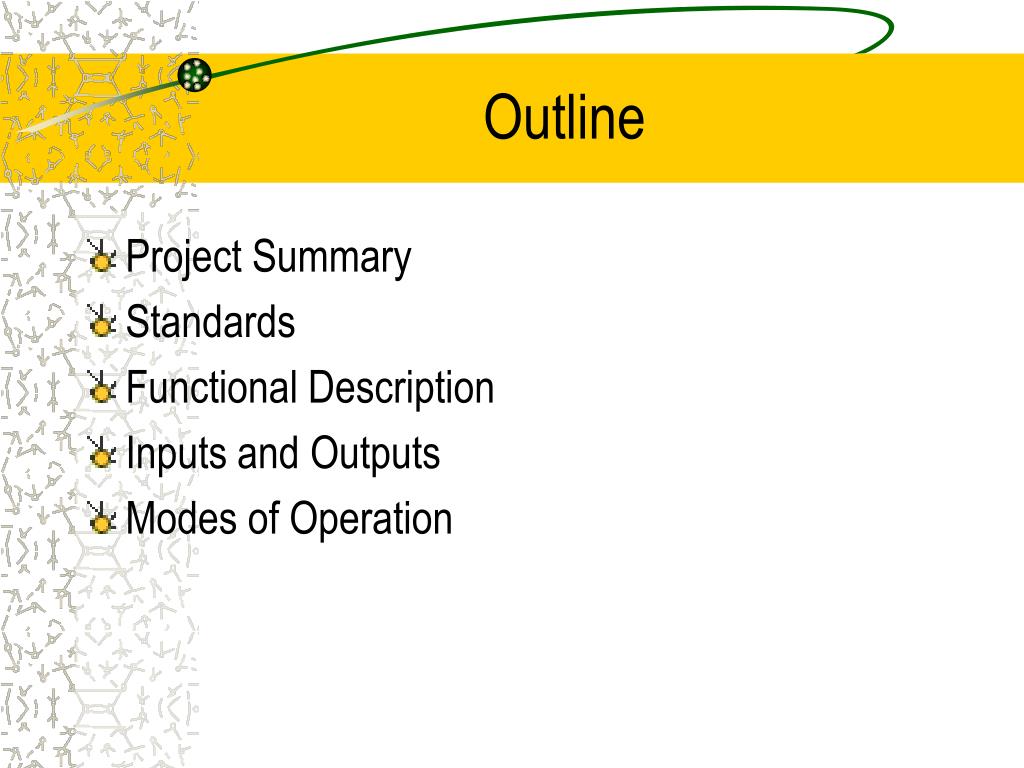 Outline

Project Summary
Standards
Functional Description
Inputs and Outputs
Modes of Operation